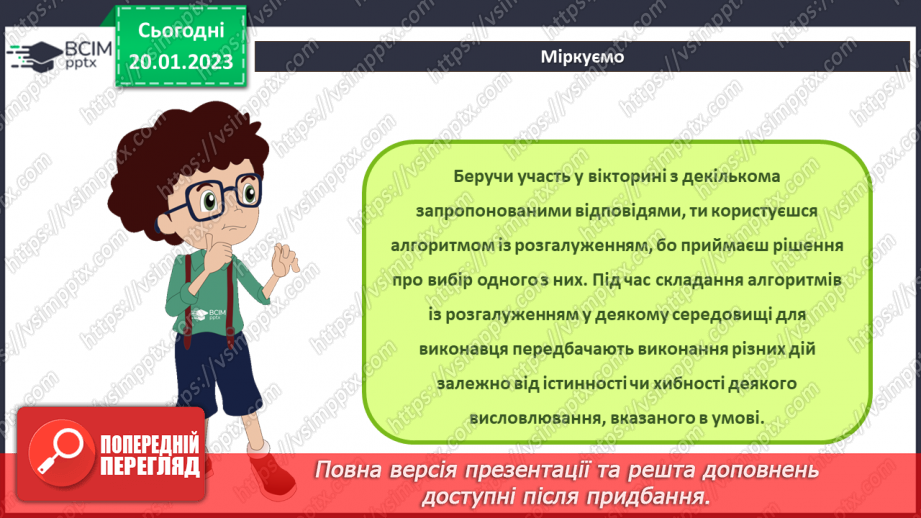 ВСІМ pptx

Сьогодні 20.01.2023

Міркуємо

Беручи участь у вікторині з декількома запропонованими відповідями, ти користуєшся алгоритмом із розгалуженням, бо приймаєш рішення про вибір одного з них. Під час складання алгоритмів із розгалуженням у деякому середовищі для виконавця передбачають виконання різних дій залежно від істинності чи хибності деякого висловлювання, вказаного в умові.

ВСІМ pptx

ПОПЕРЕДНІЙ ПЕРЕГЛЯД

Повна версія презентації та решта доповнень доступні після придбання.

https://vsimpptx.com